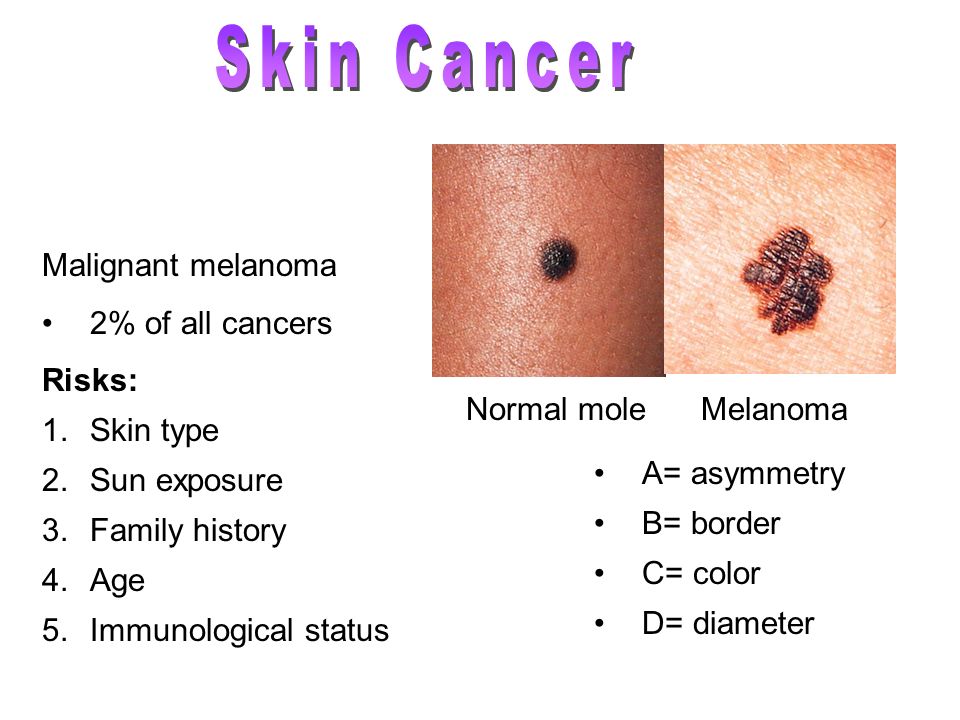 Skin Cancer

Malignant melanoma

• 2% of all cancers

Risks:

1. Skin type
2. Sun exposure
3. Family history
4. Age
5. Immunological status

Normal mole Melanoma

• A= asymmetry
• B= border
• C= color
• D= diameter